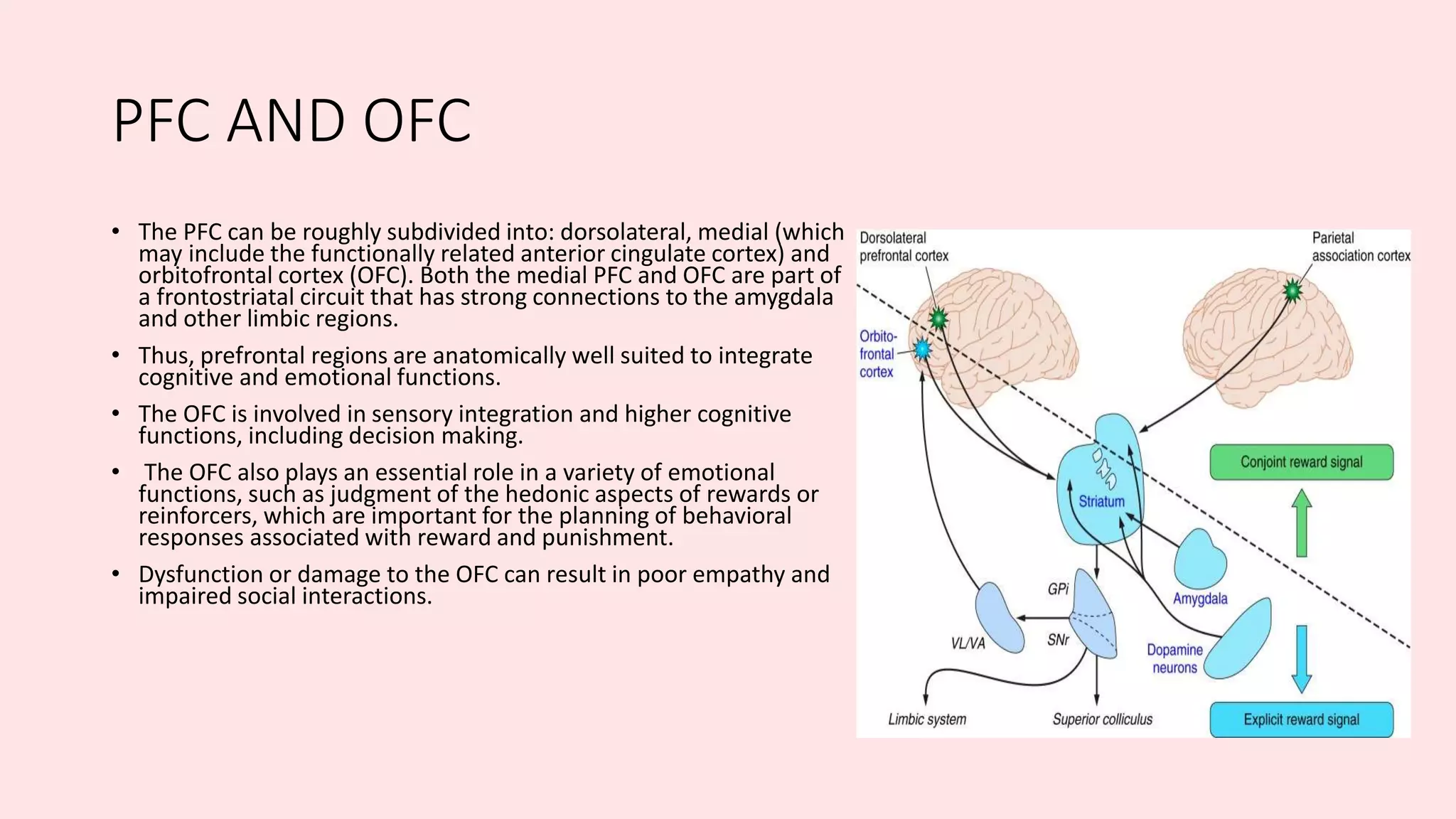 PFC AND OFC

• The PFC can be roughly subdivided into: dorsolateral, medial (which may include the functionally related anterior cingulate cortex) and orbitofrontal cortex (OFC). Both the medial PFC and OFC are part of a frontostriatal circuit that has strong connections to the amygdala and other limbic regions.

• Thus, prefrontal regions are anatomically well suited to integrate cognitive and emotional functions.

• The OFC is involved in sensory integration and higher cognitive functions, including decision making.

• The OFC also plays an essential role in a variety of emotional functions, such as judgment of the hedonic aspects of rewards or reinforcers, which are important for the planning of behavioral responses associated with reward and punishment.

• Dysfunction or damage to the OFC can result in poor empathy and impaired social interactions.

Dorsolateral prefrontal cortex

Parietal association cortex

Orbito-frontal cortex

Striatum

Conjoint reward signal

Amygdala

GPi

SNr

VL/VA

Dopamine neurons

Limbic system

Superior colliculus

Explicit reward signal